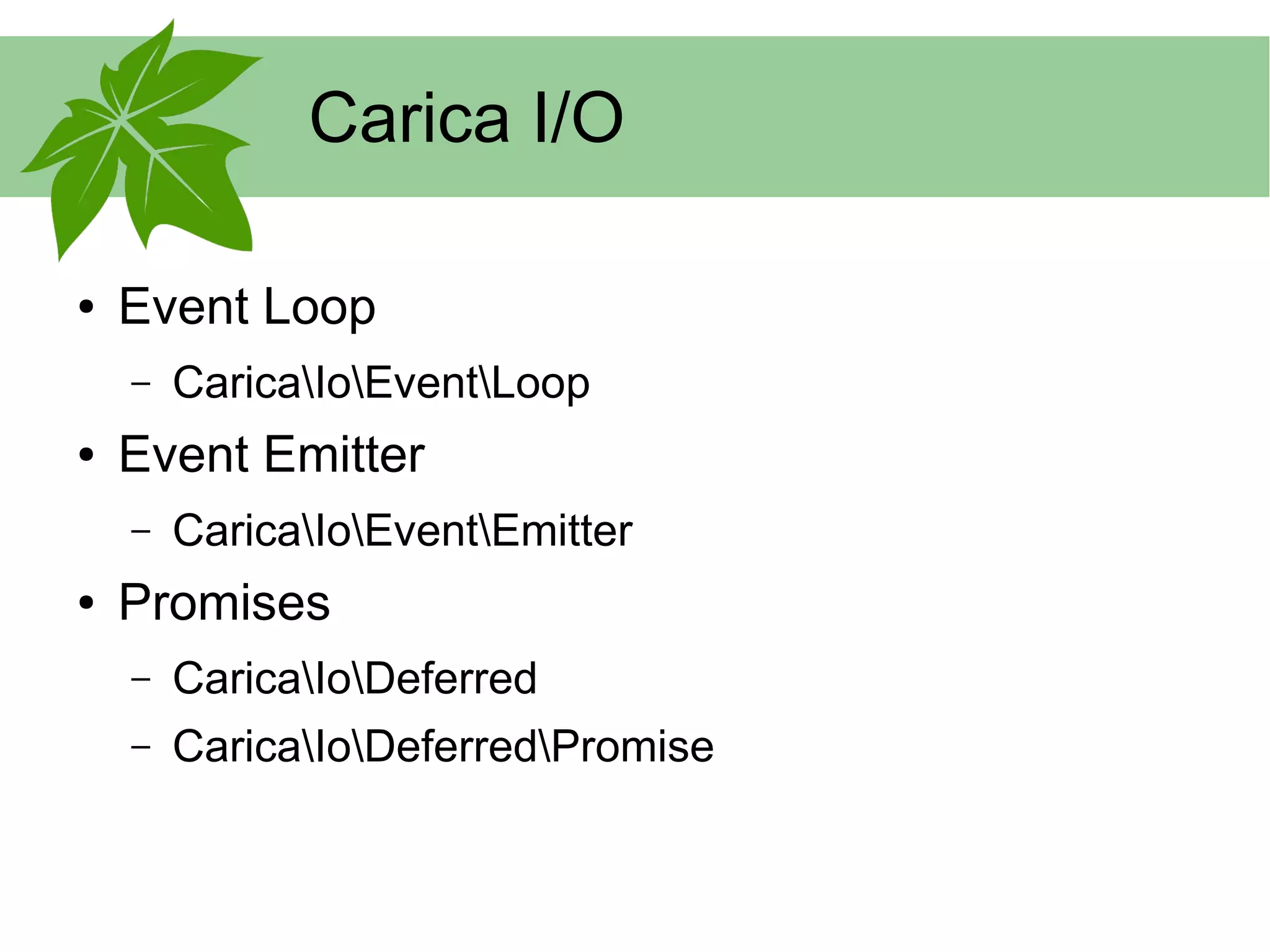 Carica I/O

• Event Loop
  – Carica\Io\Event\Loop
• Event Emitter
  – Carica\Io\Event\Emitter
• Promises
  – Carica\Io\Deferred
  – Carica\Io\Deferred\Promise